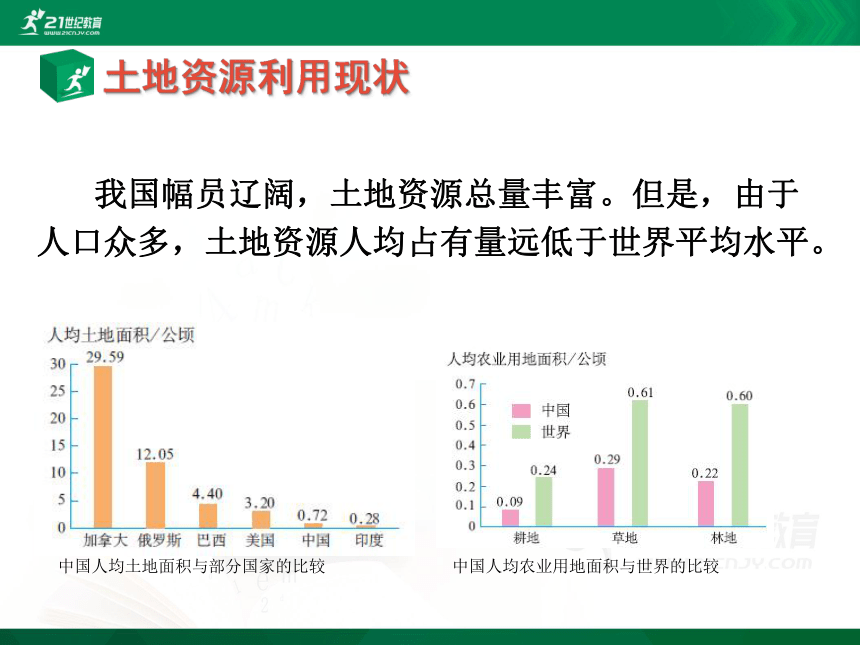 21世纪教育
www.21cnjy.com

土地资源利用现状

我国幅员辽阔，土地资源总量丰富。但是，由于人口众多，土地资源人均占有量远低于世界平均水平。

人均土地面积/公顷
30
25
20
15
10
5
0
29.59
12.05
4.40
3.20
0.72
0.28
加拿大 俄罗斯 巴西 美国 中国 印度
中国人均土地面积与部分国家的比较

人均农业用地面积/公顷
0.7
0.6
0.5
0.4
0.3
0.2
0.1
0
中国
世界
0.09
0.24
0.29
0.61
0.22
0.60
耕地 草地 林地
中国人均农业用地面积与世界的比较